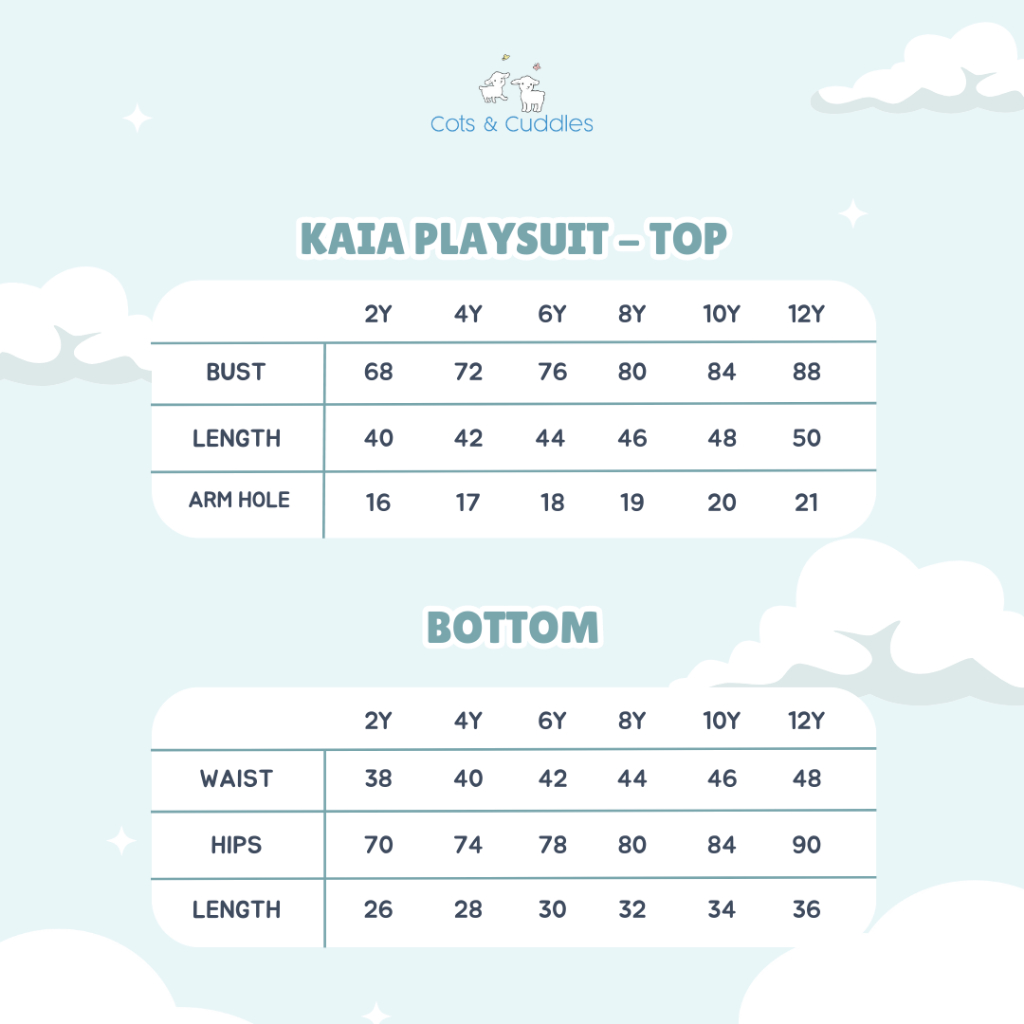 Cots & Cuddles

KAIA PLAYSUIT – TOP

| | 2Y | 4Y | 6Y | 8Y | 10Y | 12Y |
|---|---|---|---|---|---|---|
| BUST | 68 | 72 | 76 | 80 | 84 | 88 |
| LENGTH | 40 | 42 | 44 | 46 | 48 | 50 |
| ARM HOLE | 16 | 17 | 18 | 19 | 20 | 21 |

BOTTOM

| | 2Y | 4Y | 6Y | 8Y | 10Y | 12Y |
|---|---|---|---|---|---|---|
| WAIST | 38 | 40 | 42 | 44 | 46 | 48 |
| HIPS | 70 | 74 | 78 | 80 | 84 | 90 |
| LENGTH | 26 | 28 | 30 | 32 | 34 | 36 |